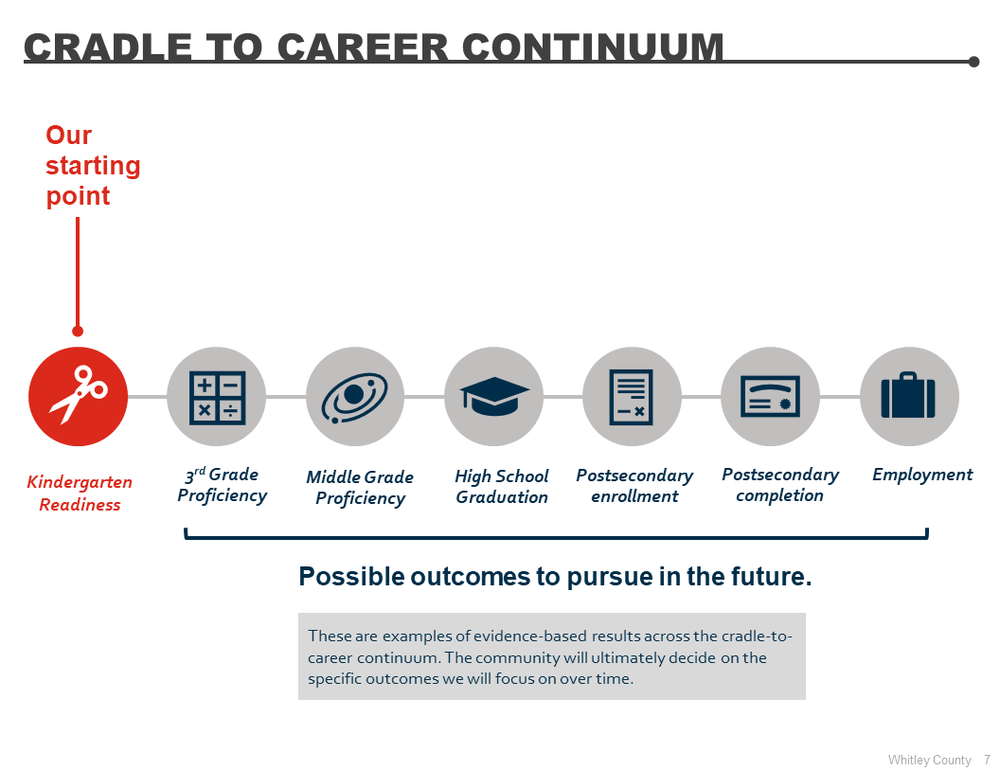 CRADLE TO CAREER CONTINUUM

Our starting point

Kindergarten Readiness

$3^{rd}$ Grade Proficiency

Middle Grade Proficiency

High School Graduation

Postsecondary enrollment

Postsecondary completion

Employment

Possible outcomes to pursue in the future.

These are examples of evidence-based results across the cradle-to-career continuum. The community will ultimately decide on the specific outcomes we will focus on over time.

Whitley County 7